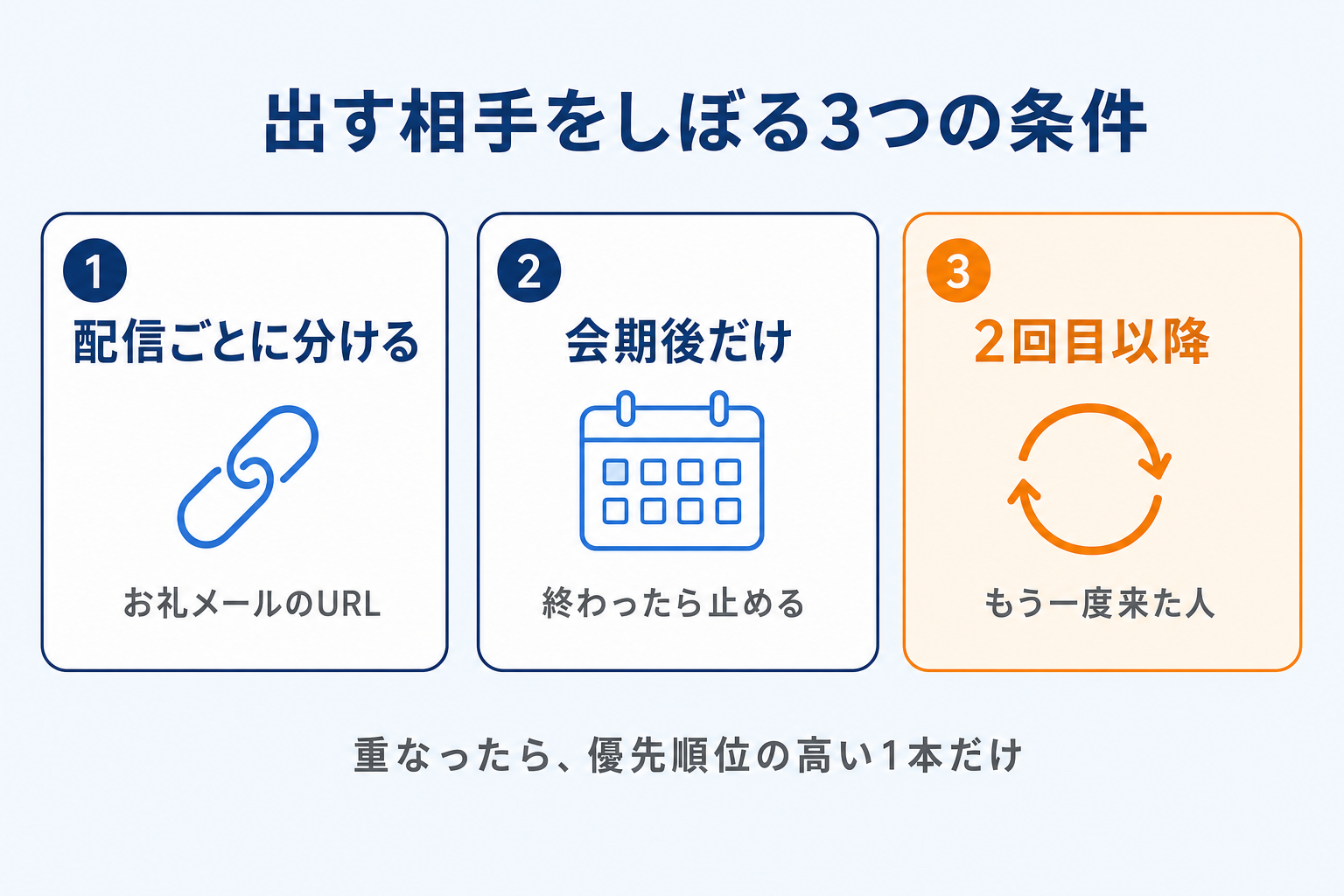 出す相手をしぼる3つの条件

1
配信ごとに分ける
お礼メールのURL

2
会期後だけ
終わったら止める

3
2回目以降
もう一度来た人

重なったら、優先順位の高い1本だけ